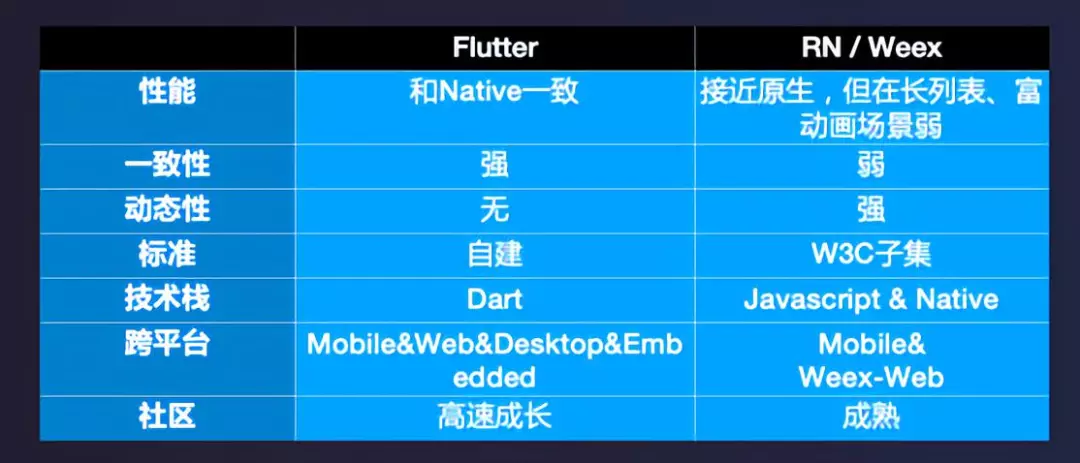 | | Flutter | RN / Weex |
|---|---|---|
| 性能 | 和Native一致 | 接近原生，但在长列表、富动画场景弱 |
| 一致性 | 强 | 弱 |
| 动态性 | 无 | 强 |
| 标准 | 自建 | W3C子集 |
| 技术栈 | Dart | Javascript & Native |
| 跨平台 | Mobile&Web&Desktop&Embedded | Mobile& Weex-Web |
| 社区 | 高速成长 | 成熟 |